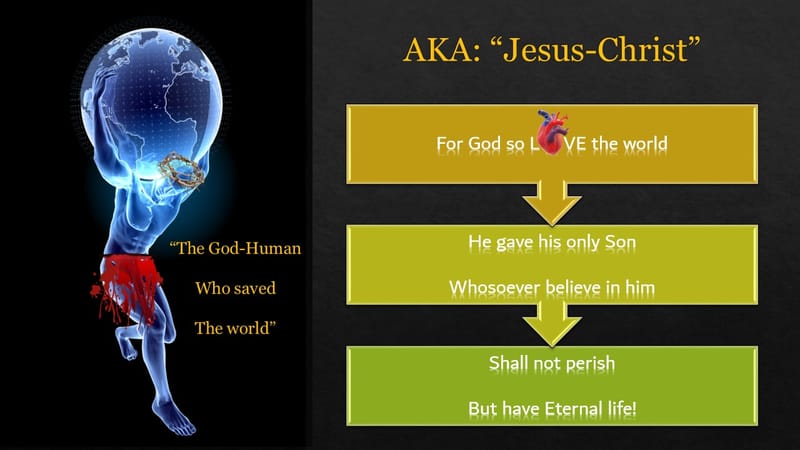 AKA: “Jesus-Christ”

“The God-Human

Who saved

The world”

For God so L VE the world

He gave his only Son

Whosoever believe in him

Shall not perish

But have Eternal life!